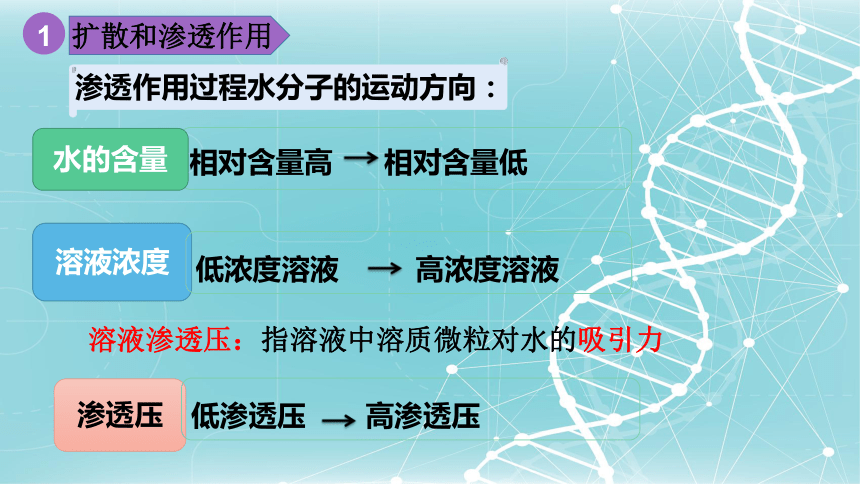 1 扩散和渗透作用

渗透作用过程水分子的运动方向：

水的含量 相对含量高 → 相对含量低

溶液浓度 低浓度溶液 → 高浓度溶液

溶液渗透压：指溶液中溶质微粒对水的吸引力

渗透压 低渗透压 → 高渗透压